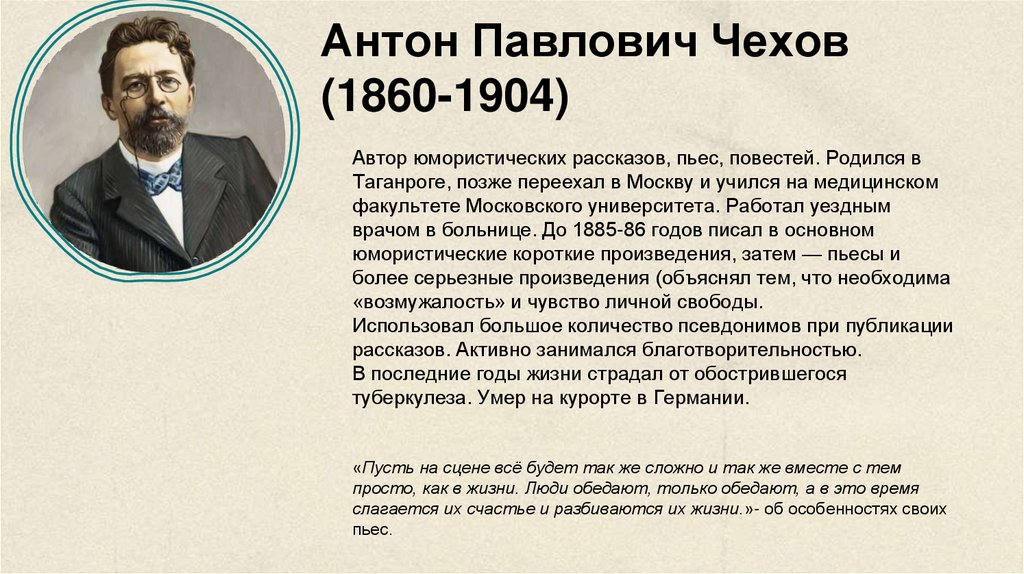 Антон Павлович Чехов (1860-1904)

Автор юмористических рассказов, пьес, повестей. Родился в Таганроге, позже переехал в Москву и учился на медицинском факультете Московского университета. Работал уездным врачом в больнице. До 1885-86 годов писал в основном юмористические короткие произведения, затем — пьесы и более серьезные произведения (объяснял тем, что необходима «возмужалость» и чувство личной свободы.
Использовал большое количество псевдонимов при публикации рассказов. Активно занимался благотворительностью.
В последние годы жизни страдал от обострившегося туберкулеза. Умер на курорте в Германии.

«Пусть на сцене всё будет так же сложно и так же вместе с тем просто, как в жизни. Люди обедают, только обедают, а в это время слагается их счастье и разбиваются их жизни.»- об особенностях своих пьес.